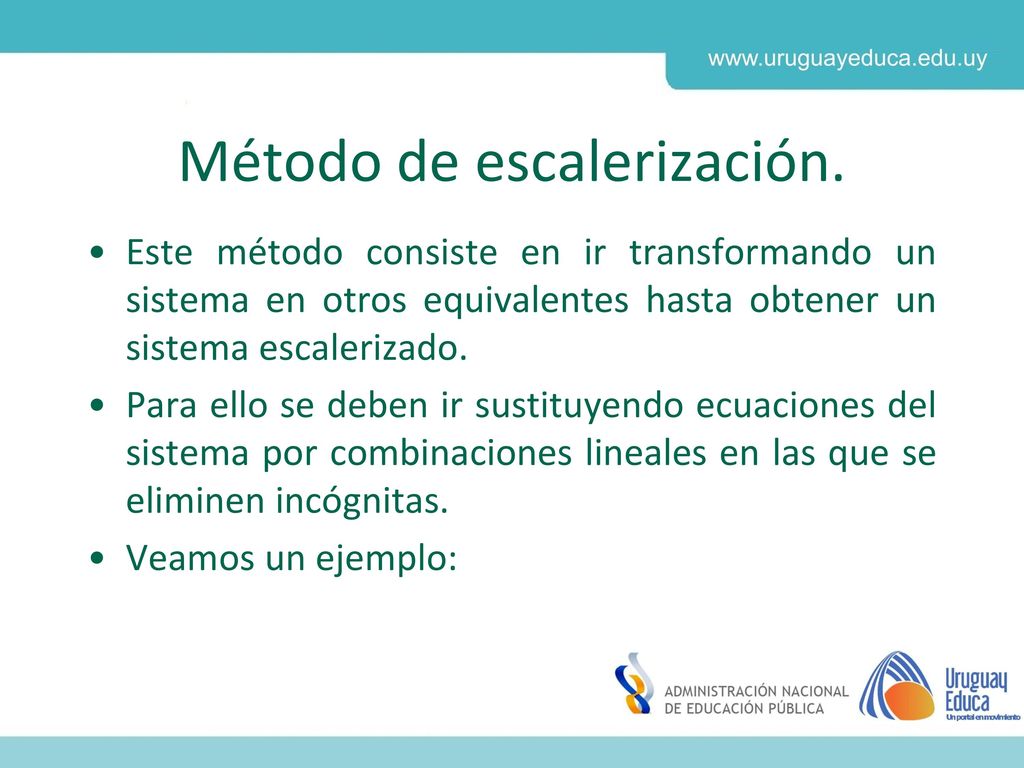 www.uruguayeduca.edu.uy

Método de escalerización.

• Este método consiste en ir transformando un sistema en otros equivalentes hasta obtener un sistema escalerizado.

• Para ello se deben ir sustituyendo ecuaciones del sistema por combinaciones lineales en las que se eliminen incógnitas.

• Veamos un ejemplo:

ADMINISTRACIÓN NACIONAL DE EDUCACIÓN PÚBLICA

Uruguay Educa
Un portal en movimiento